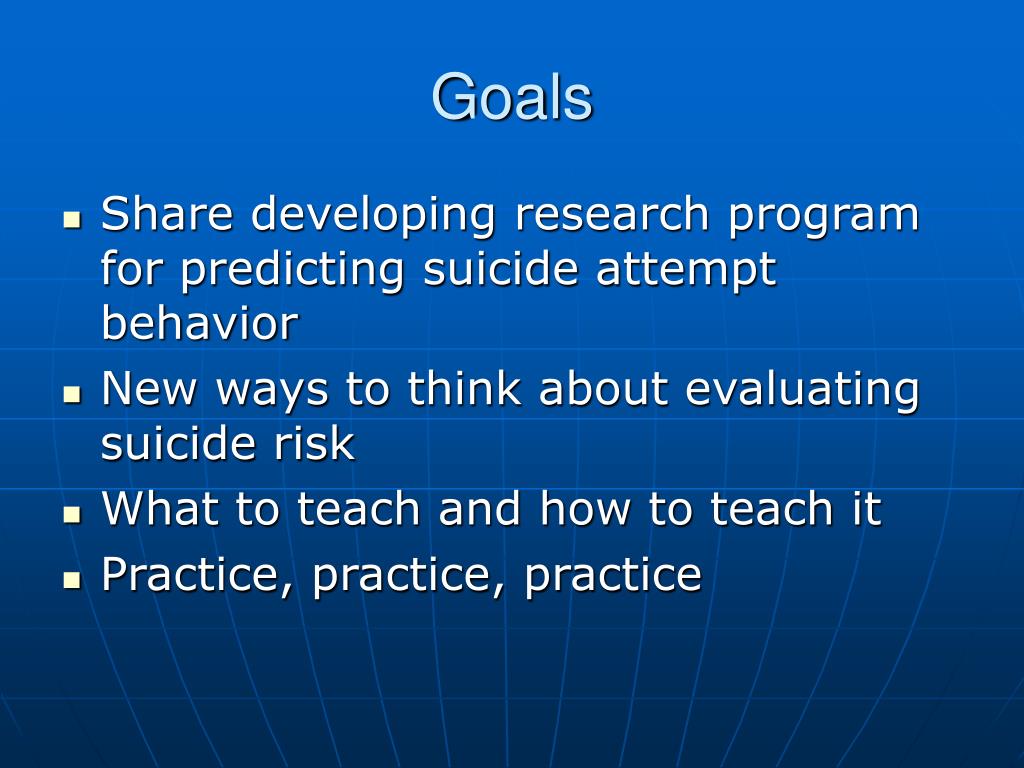 Goals

- Share developing research program for predicting suicide attempt behavior
- New ways to think about evaluating suicide risk
- What to teach and how to teach it
- Practice, practice, practice